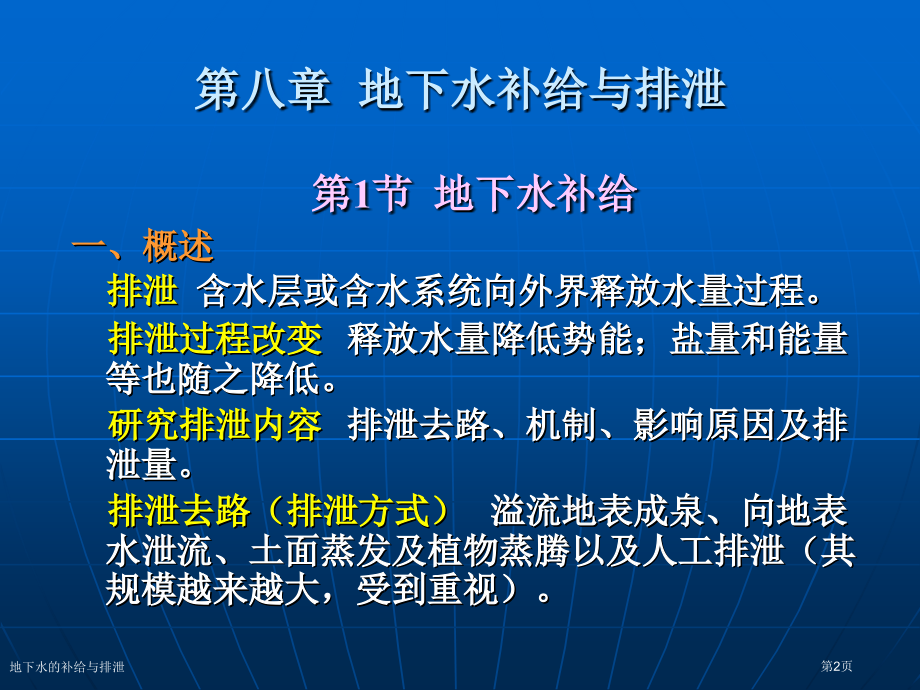 第八章 地下水补给与排泄

第1节 地下水补给

一、概述

排泄 含水层或含水系统向外界释放水量过程。

排泄过程改变 释放水量降低势能；盐量和能量等也随之降低。

研究排泄内容 排泄去路、机制、影响原因及排泄量。

排泄去路（排泄方式） 溢流地表成泉、向地表水泄流、土面蒸发及植物蒸腾以及人工排泄（其规模越来越大，受到重视）。

地下水的补给与排泄

第2页